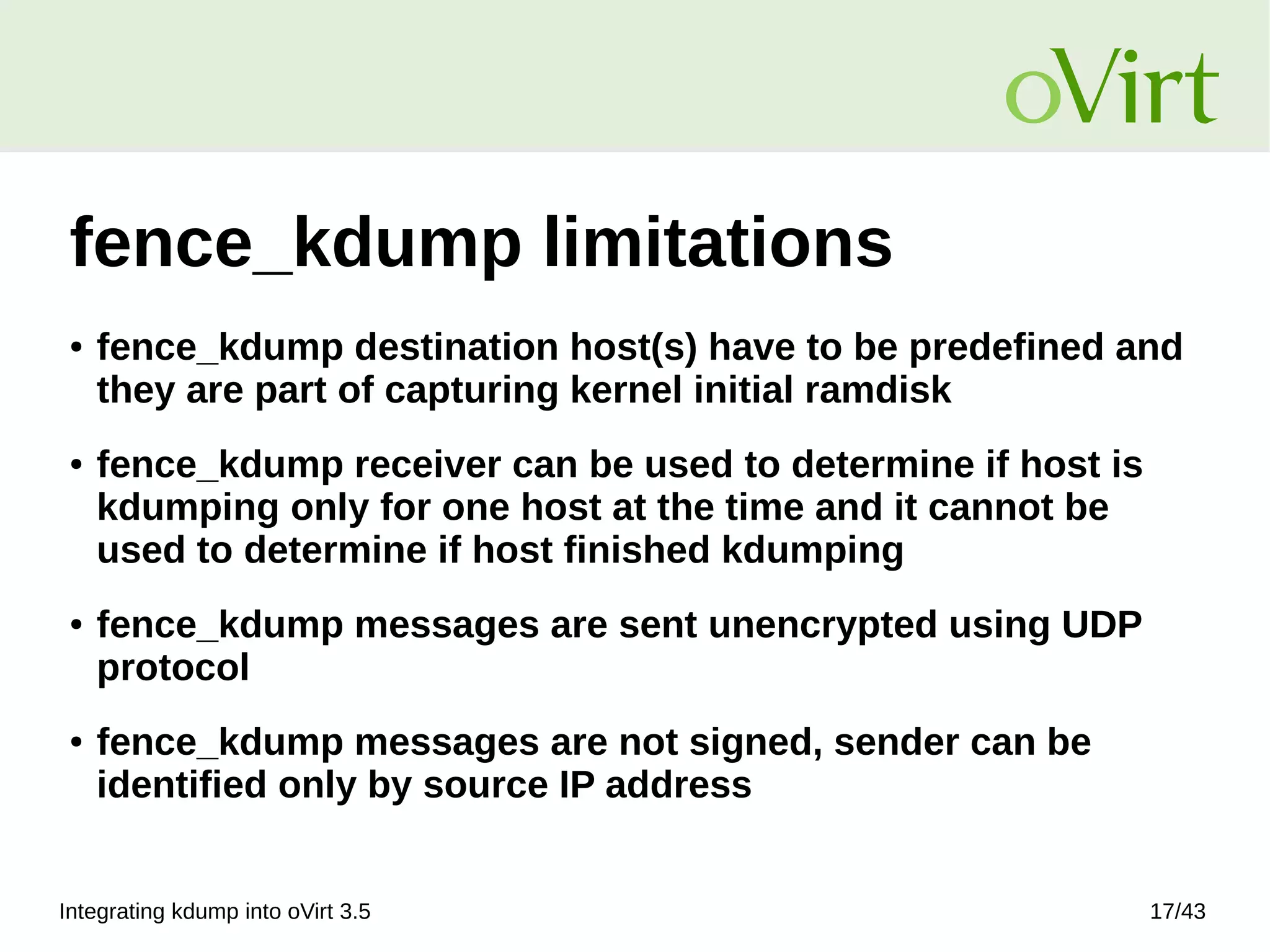 oVirt

fence_kdump limitations

• fence_kdump destination host(s) have to be predefined and they are part of capturing kernel initial ramdisk

• fence_kdump receiver can be used to determine if host is kdumping only for one host at the time and it cannot be used to determine if host finished kdumping

• fence_kdump messages are sent unencrypted using UDP protocol

• fence_kdump messages are not signed, sender can be identified only by source IP address

Integrating kdump into oVirt 3.5

17/43